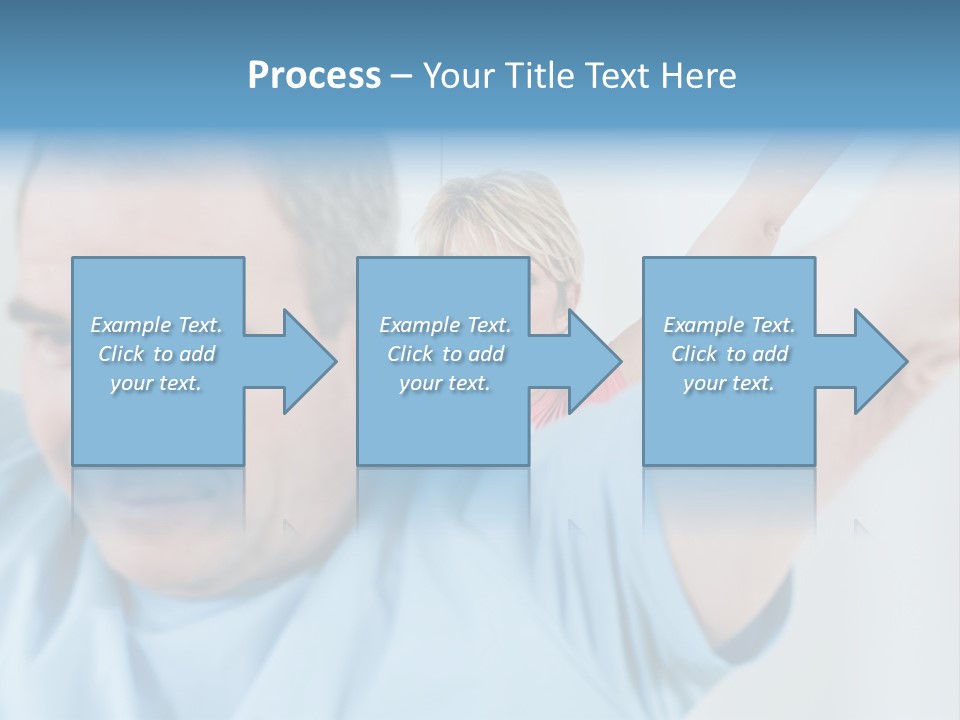 Process – Your Title Text Here

Example Text. Click to add your text.

Example Text. Click to add your text.

Example Text. Click to add your text.